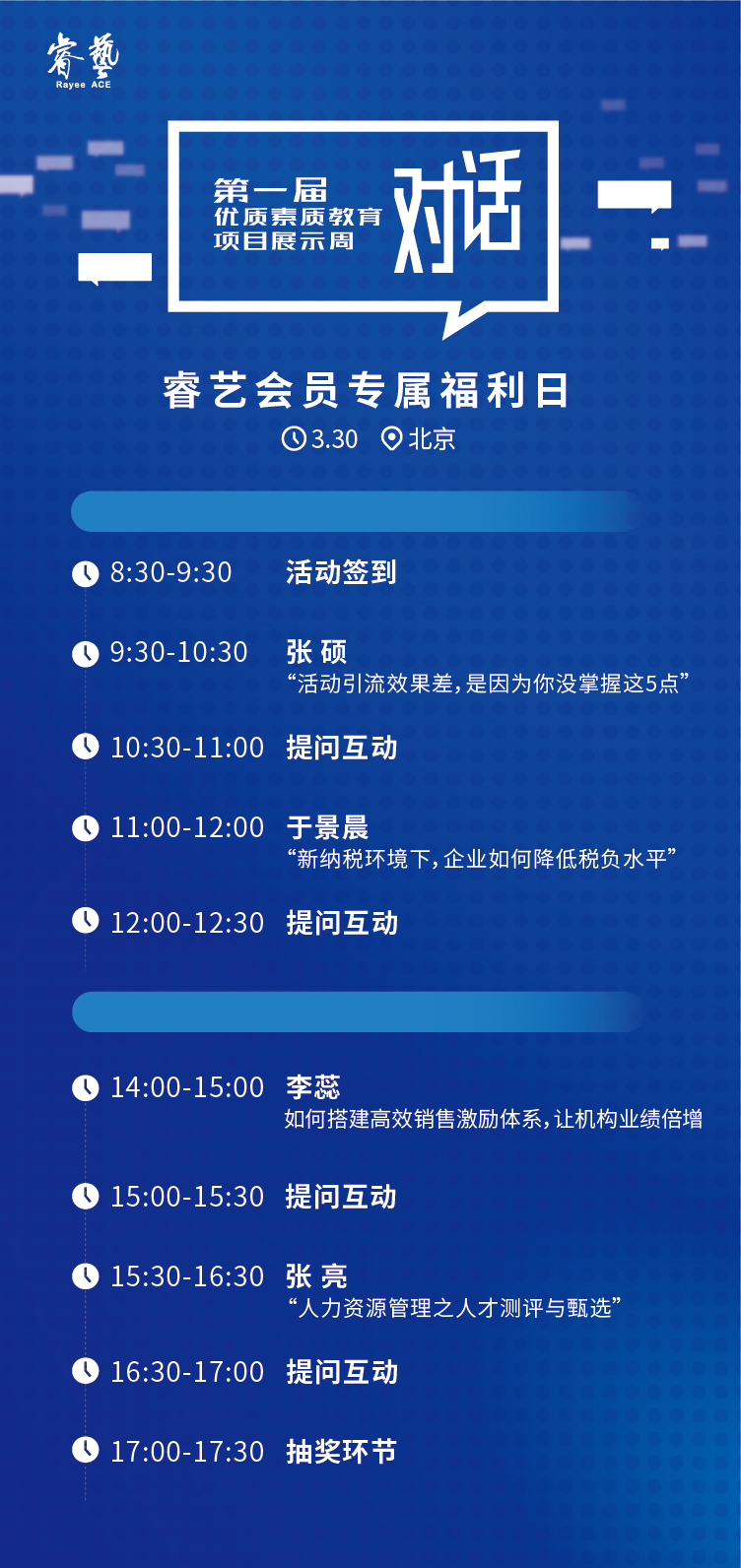 睿藝
Rayee ACE

第一届
优质素质教育
项目展示周
对话

睿艺会员专属福利日
3.30 北京

8:30-9:30 活动签到

9:30-10:30 张 硕
“活动引流效果差，是因为你没掌握这5点”

10:30-11:00 提问互动

11:00-12:00 于景晨
“新纳税环境下，企业如何降低税负水平”

12:00-12:30 提问互动

14:00-15:00 李蕊
如何搭建高效销售激励体系，让机构业绩倍增

15:00-15:30 提问互动

15:30-16:30 张 亮
“人力资源管理之人才测评与甄选”

16:30-17:00 提问互动

17:00-17:30 抽奖环节